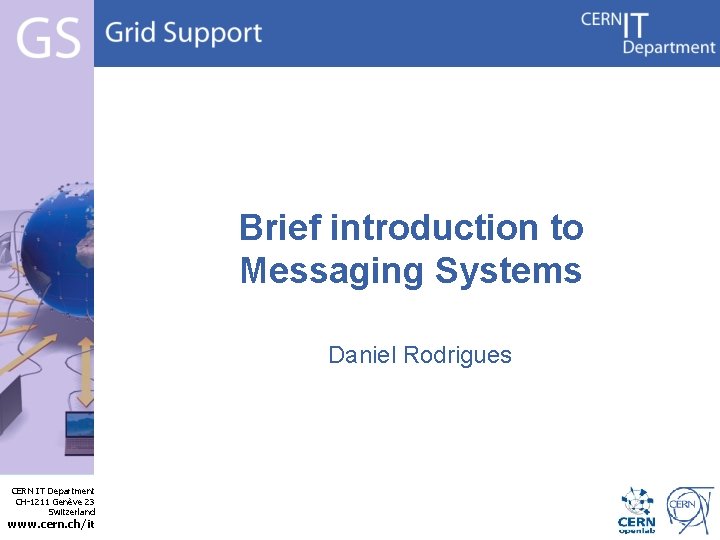 GS Grid Support

CERN IT Department

Brief introduction to Messaging Systems

Daniel Rodrigues

CERN IT Department
CH-1211 Genève 23
Switzerland
www.cern.ch/it

CERN openlab

CERN